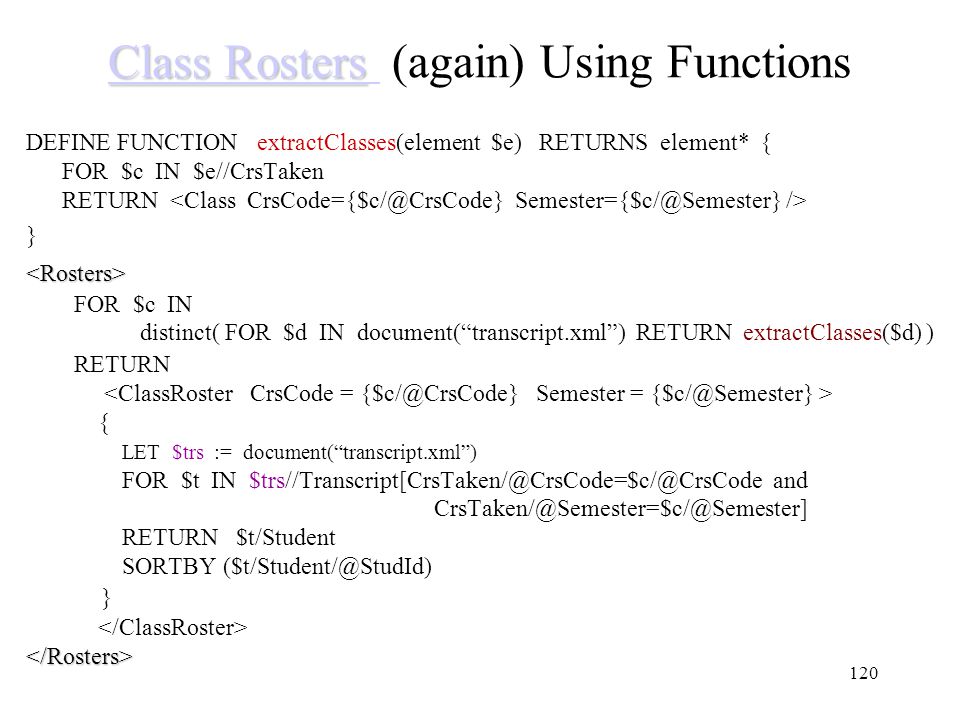 Class Rosters (again) Using Functions

DEFINE FUNCTION extractClasses(element $e) RETURNS element* {
FOR $c IN $e//CrsTaken
RETURN <Class CrsCode={$c/@CrsCode} Semester={$c/@Semester} />
}

<Rosters>
FOR $c IN
distinct( FOR $d IN document(“transcript.xml”) RETURN extractClasses($d) )
RETURN
<ClassRoster CrsCode = {$c/@CrsCode} Semester = {$c/@Semester} >
{
LET $trs := document(“transcript.xml”)
FOR $t IN $trs//Transcript[CrsTaken/@CrsCode=$c/@CrsCode and
CrsTaken/@Semester=$c/@Semester]
RETURN $t/Student
SORTBY ($t/Student/@StudId)
}
</ClassRoster>
</Rosters>

120